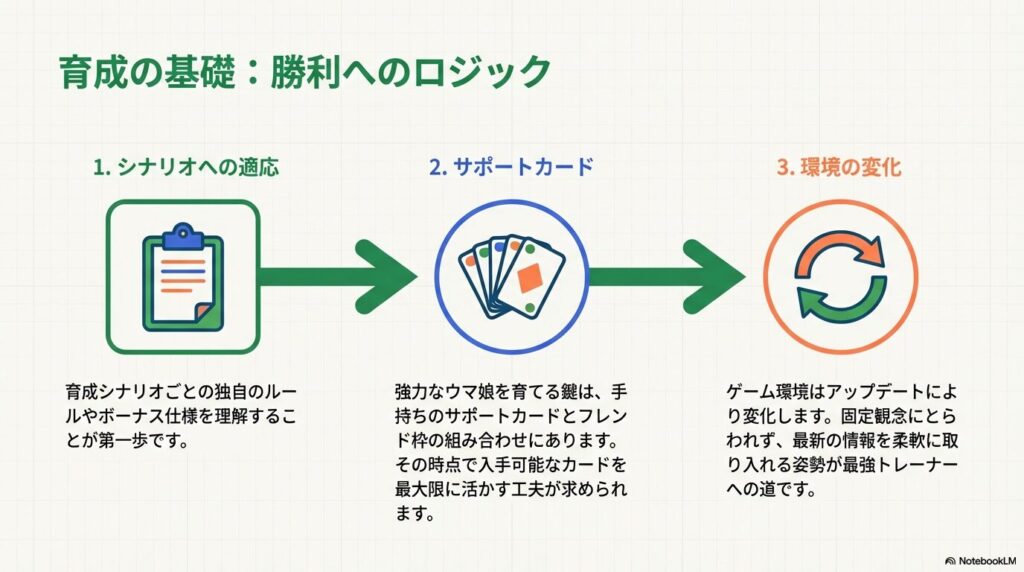 育成の基礎：勝利へのロジック

1. シナリオへの適応

育成シナリオごとの独自のルールやボーナス仕様を理解することが第一歩です。

2. サポートカード

強力なウマ娘を育てる鍵は、手持ちのサポートカードとフレンド枠の組み合わせにあります。その時点で入手可能なカードを最大限に活かす工夫が求められます。

3. 環境の変化

ゲーム環境はアップデートにより変化します。固定観念にとらわれず、最新の情報を柔軟に取り入れる姿勢が最強トレーナーへの道です。

NotebookLM